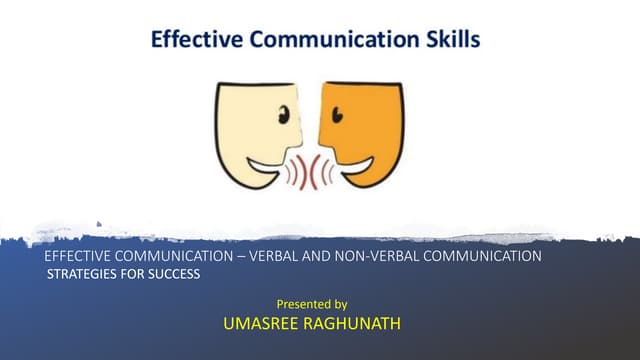 Effective Communication Skills

EFFECTIVE COMMUNICATION – VERBAL AND NON-VERBAL COMMUNICATION
STRATEGIES FOR SUCCESS

Presented by
UMASREE RAGHUNATH